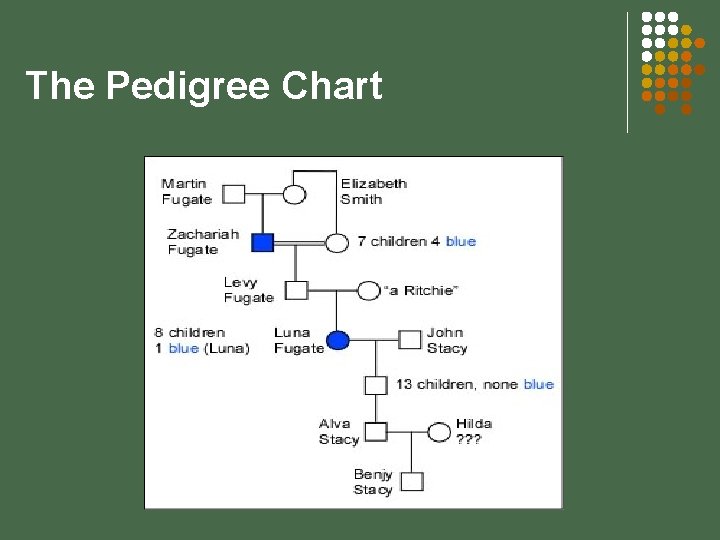 The Pedigree Chart

Martin Fugate

Elizabeth Smith

Zachariah Fugate

7 children 4 blue

Levy Fugate

"a Ritchie"

8 children 1 blue (Luna)

Luna Fugate

John Stacy

13 children, none blue

Alva Stacy

Hilda ???

Benjy Stacy